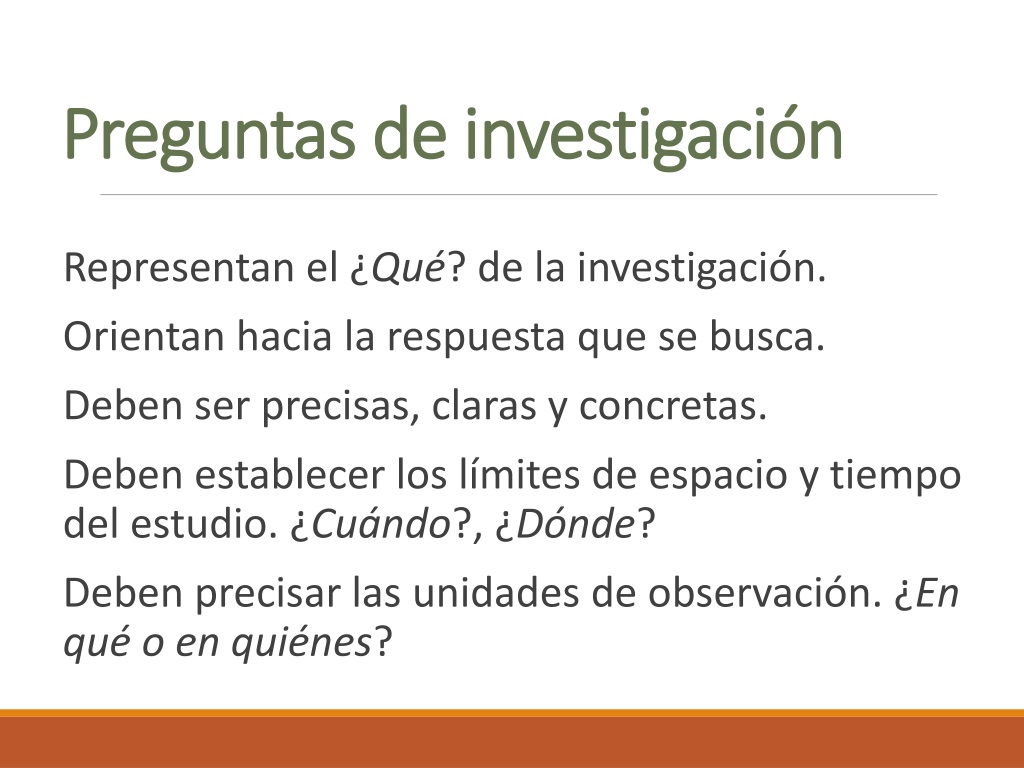 Preguntas de investigación

Representan el ¿Qué? de la investigación.

Orientan hacia la respuesta que se busca.

Deben ser precisas, claras y concretas.

Deben establecer los límites de espacio y tiempo del estudio. ¿Cuándo?, ¿Dónde?

Deben precisar las unidades de observación. ¿En qué o en quiénes?